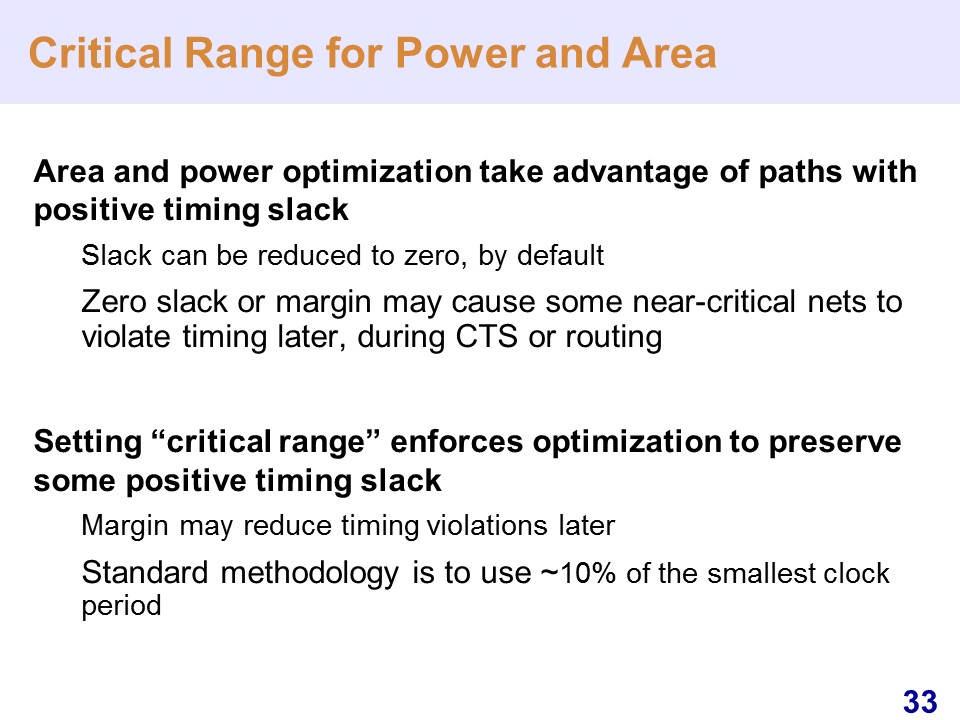 Critical Range for Power and Area

Area and power optimization take advantage of paths with positive timing slack

Slack can be reduced to zero, by default

Zero slack or margin may cause some near-critical nets to violate timing later, during CTS or routing

Setting “critical range” enforces optimization to preserve some positive timing slack

Margin may reduce timing violations later

Standard methodology is to use ~10% of the smallest clock period

33